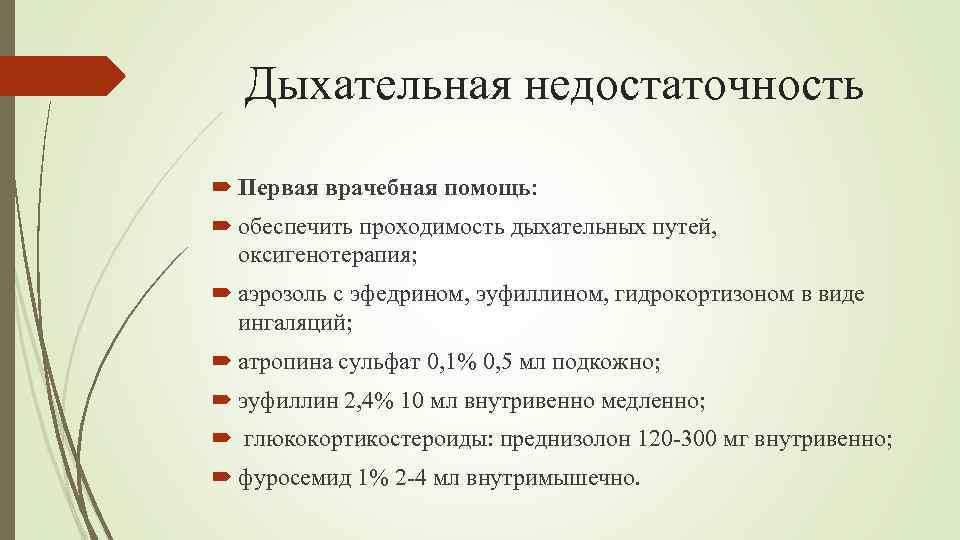 Дыхательная недостаточность

Первая врачебная помощь:

обеспечить проходимость дыхательных путей, оксигенотерапия;

аэрозоль с эфедрином, эуфиллином, гидрокортизоном в виде ингаляций;

атропина сульфат 0,1% 0,5 мл подкожно;

эуфиллин 2,4% 10 мл внутривенно медленно;

глюкокортикостероиды: преднизолон 120-300 мг внутривенно;

фуросемид 1% 2-4 мл внутримышечно.